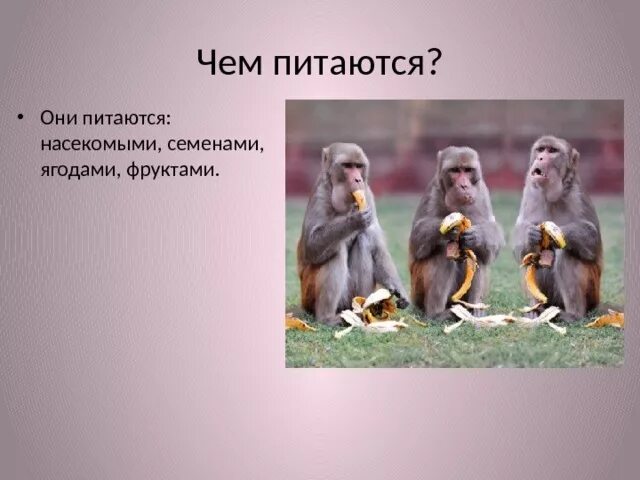 Чем питаются?

• Они питаются: насекомыми, семенами, ягодами, фруктами.